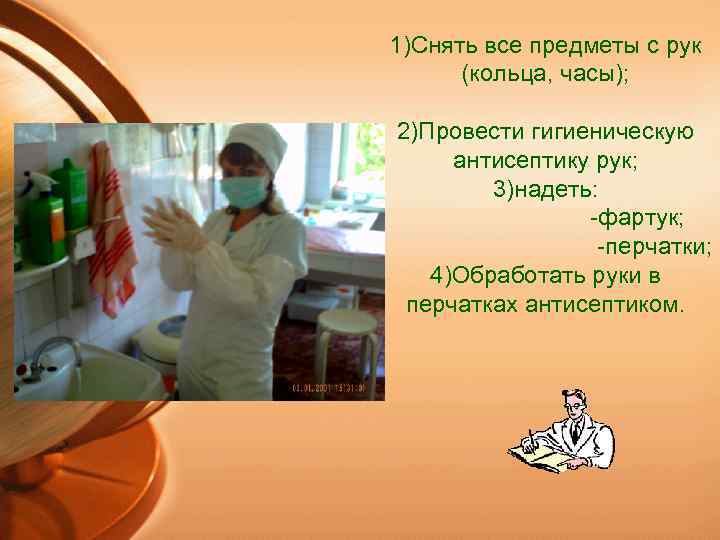 1)Снять все предметы с рук (кольца, часы);

2)Провести гигиеническую антисептику рук;
3)надеть:
-фартук;
-перчатки;
4)Обработать руки в перчатках антисептиком.

01.01.2001 15:31:00